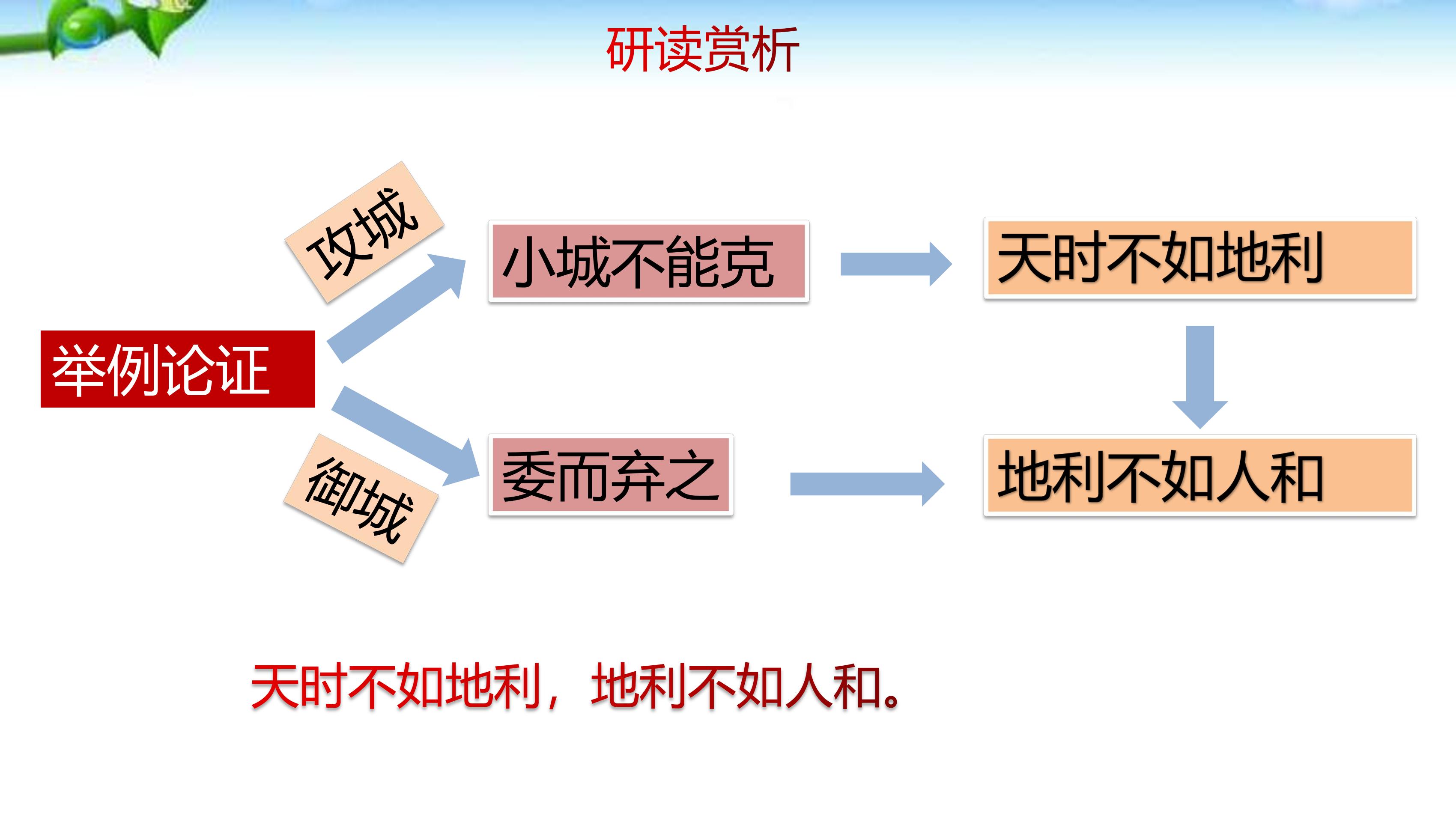 研读赏析

举例论证

攻城

小城不能克

天时不如地利

御城

委而弃之

地利不如人和

天时不如地利，地利不如人和。